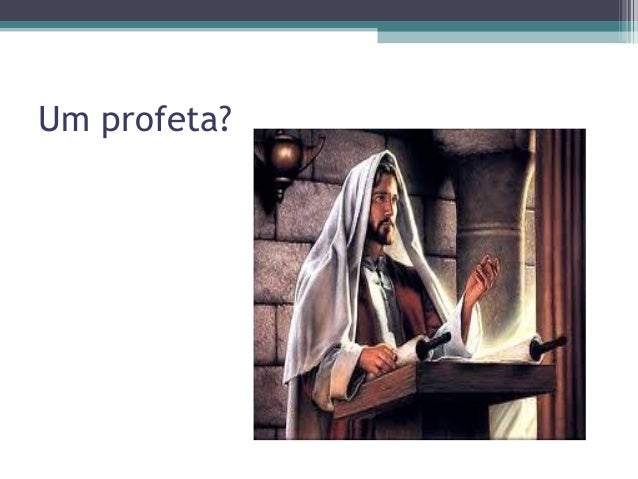 Um profeta?